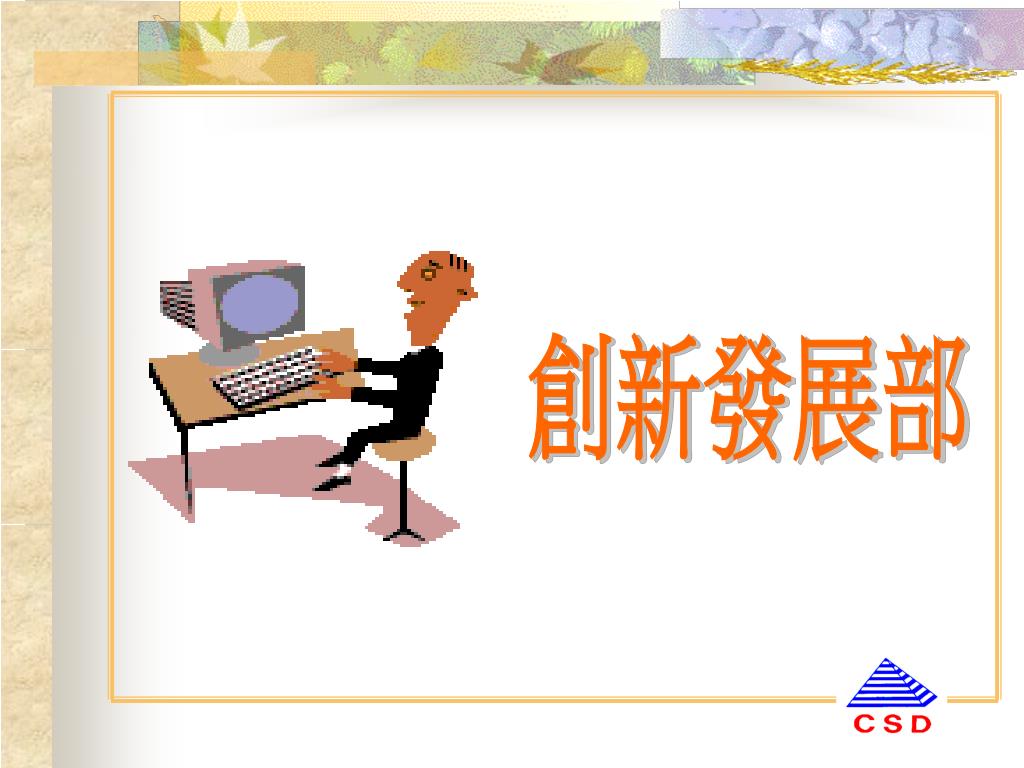 創新發展部

CSD